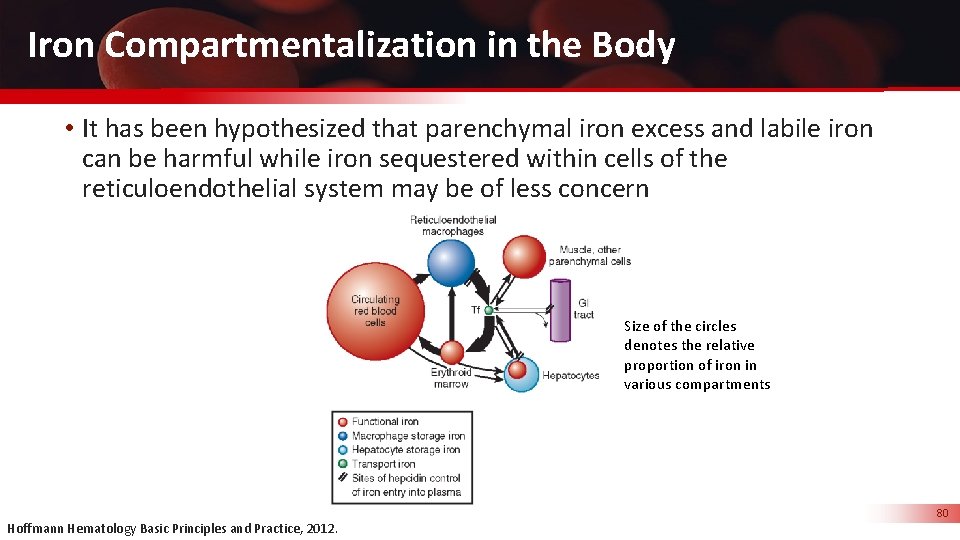 Iron Compartmentalization in the Body

• It has been hypothesized that parenchymal iron excess and labile iron can be harmful while iron sequestered within cells of the reticuloendothelial system may be of less concern

Reticuloendothelial macrophages

Muscle, other parenchymal cells

Circulating red blood cells

Tf

GI tract

Erythroid marrow

Hepatocytes

Size of the circles denotes the relative proportion of iron in various compartments

Functional iron
Macrophage storage iron
Hepatocyte storage iron
Transport iron
Sites of hepcidin control of iron entry into plasma

Hoffmann Hematology Basic Principles and Practice, 2012.

80